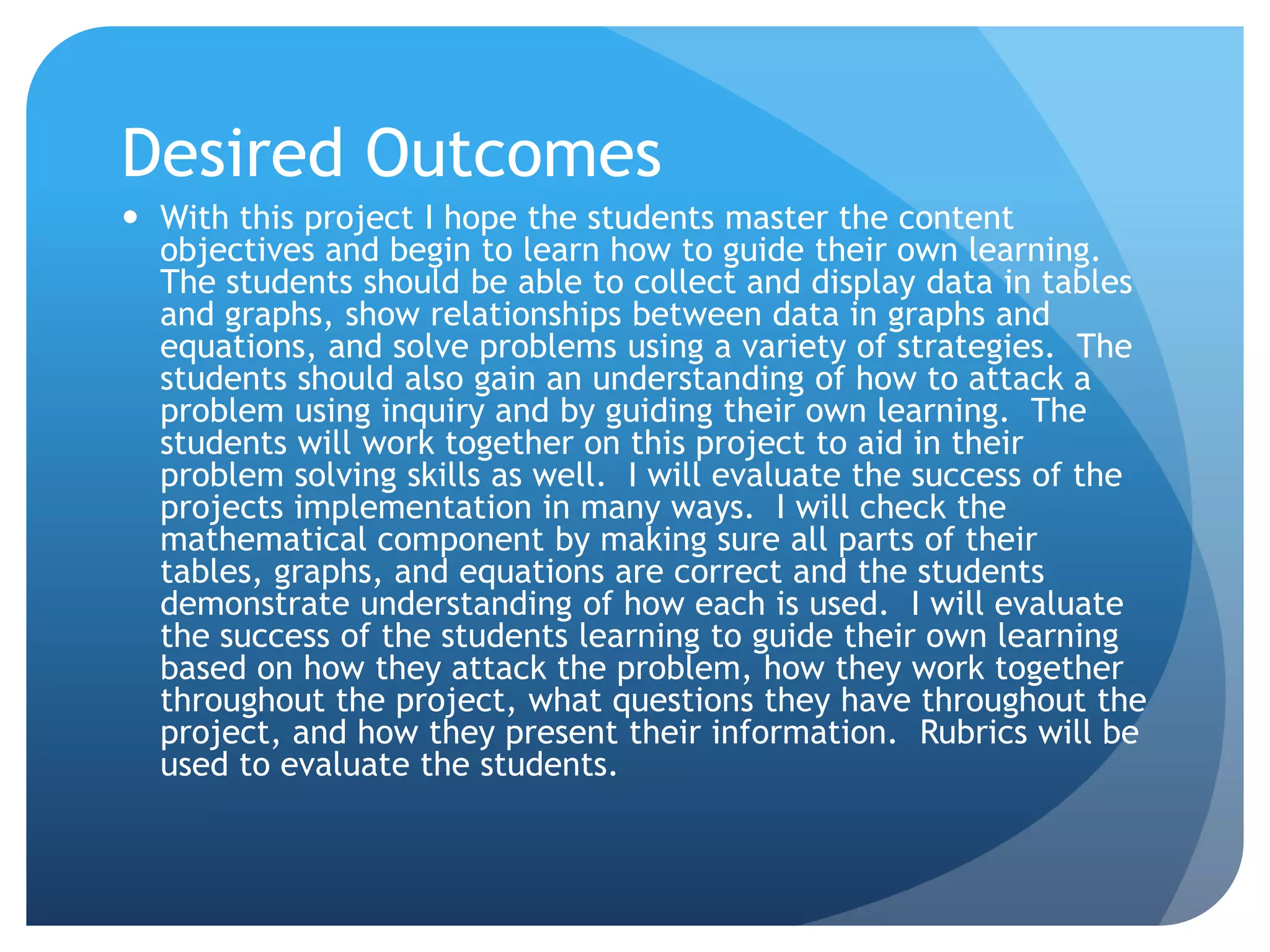 Desired Outcomes

• With this project I hope the students master the content objectives and begin to learn how to guide their own learning. The students should be able to collect and display data in tables and graphs, show relationships between data in graphs and equations, and solve problems using a variety of strategies. The students should also gain an understanding of how to attack a problem using inquiry and by guiding their own learning. The students will work together on this project to aid in their problem solving skills as well. I will evaluate the success of the projects implementation in many ways. I will check the mathematical component by making sure all parts of their tables, graphs, and equations are correct and the students demonstrate understanding of how each is used. I will evaluate the success of the students learning to guide their own learning based on how they attack the problem, how they work together throughout the project, what questions they have throughout the project, and how they present their information. Rubrics will be used to evaluate the students.